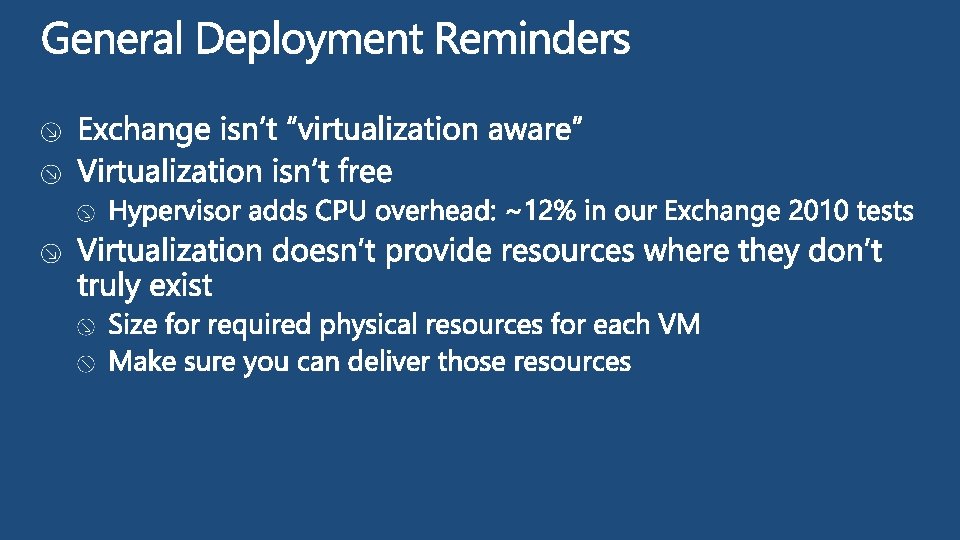 General Deployment Reminders

Exchange isn't "virtualization aware"

Virtualization isn't free

Hypervisor adds CPU overhead: ~12% in our Exchange 2010 tests

Virtualization doesn't provide resources where they don't truly exist

Size for required physical resources for each VM

Make sure you can deliver those resources